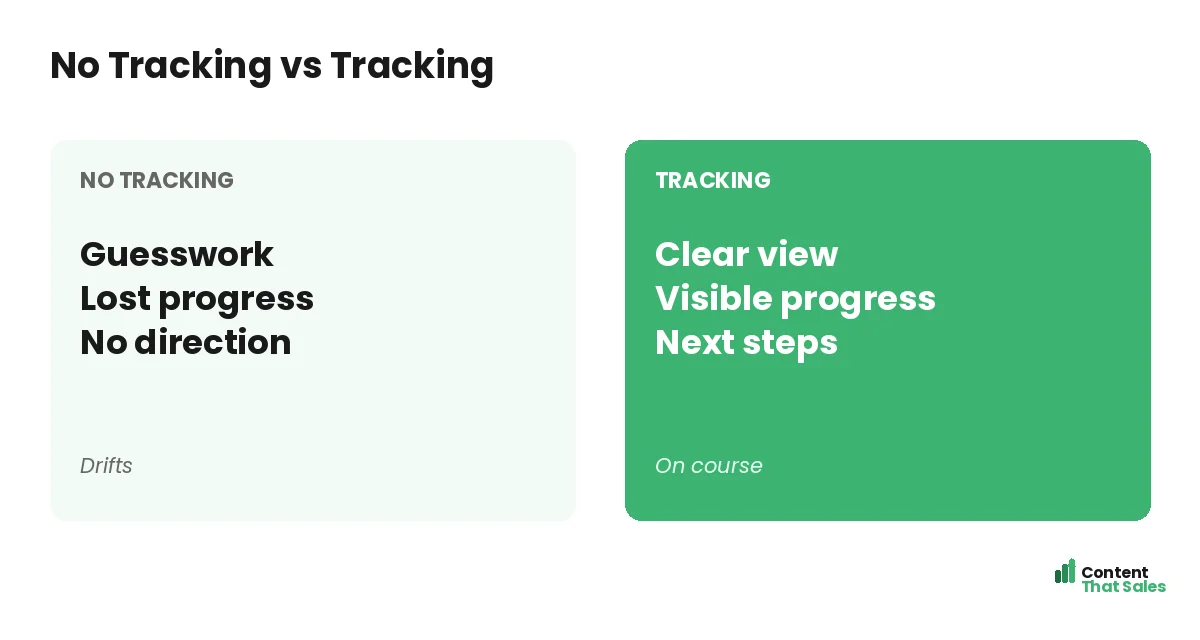 No Tracking vs Tracking

NO TRACKING

Guesswork
Lost progress
No direction

Drifts

TRACKING

Clear view
Visible progress
Next steps

On course

Content
That Sales